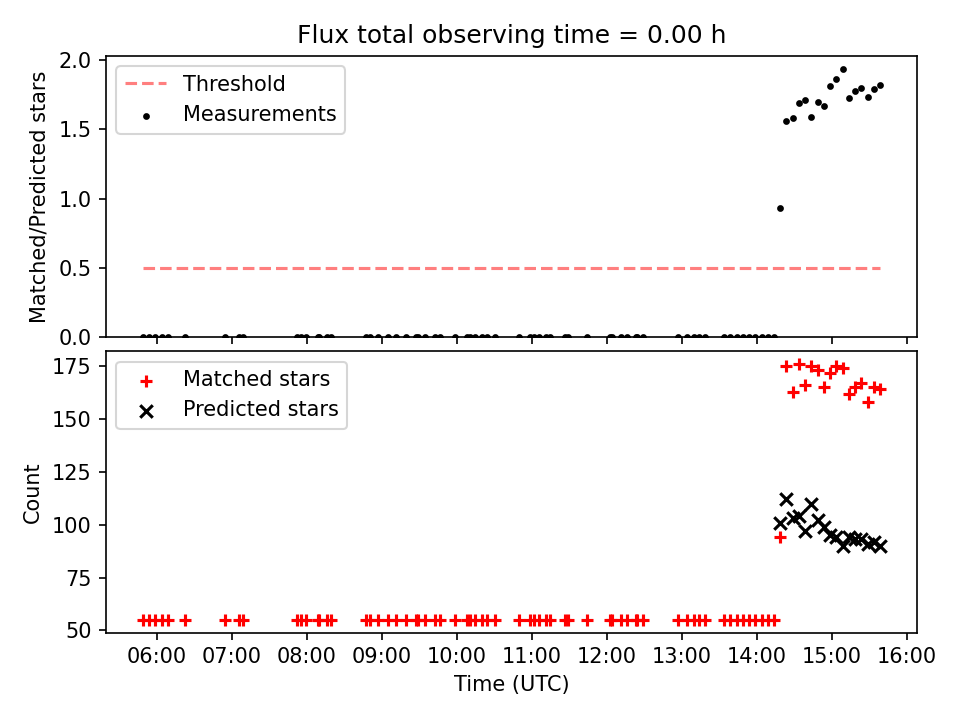 Flux total observing time = 0.00 h

Matched/Predicted stars
2.0
1.5
1.0
0.5
0.0

Threshold
Measurements

Count
175
150
125
100
75
50

Matched stars
Predicted stars

06:00
07:00
08:00
09:00
10:00
11:00
12:00
13:00
14:00
15:00
16:00
Time (UTC)